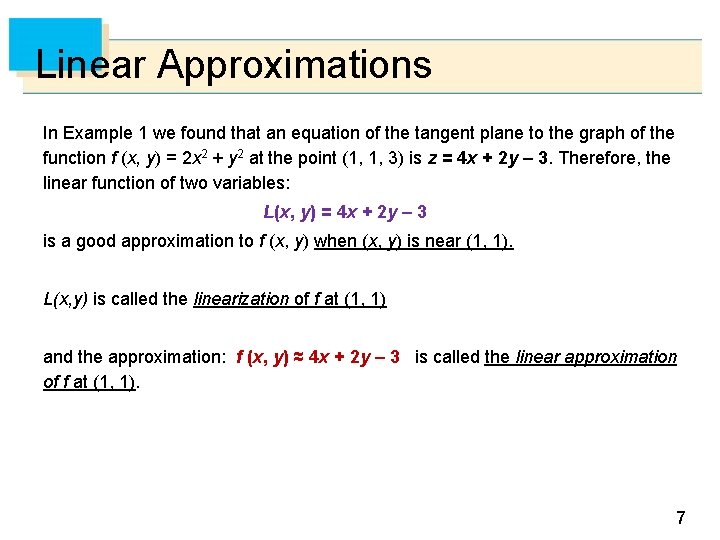 Linear Approximations

In Example 1 we found that an equation of the tangent plane to the graph of the function $f(x, y) = 2x^2 + y^2$ at the point (1, 1, 3) is $z = 4x + 2y - 3$. Therefore, the linear function of two variables:

$L(x, y) = 4x + 2y - 3$

is a good approximation to $f(x, y)$ when $(x, y)$ is near (1, 1).

$L(x,y)$ is called the linearization of $f$ at (1, 1)

and the approximation: $f(x, y) \approx 4x + 2y - 3$ is called the linear approximation of $f$ at (1, 1).

7